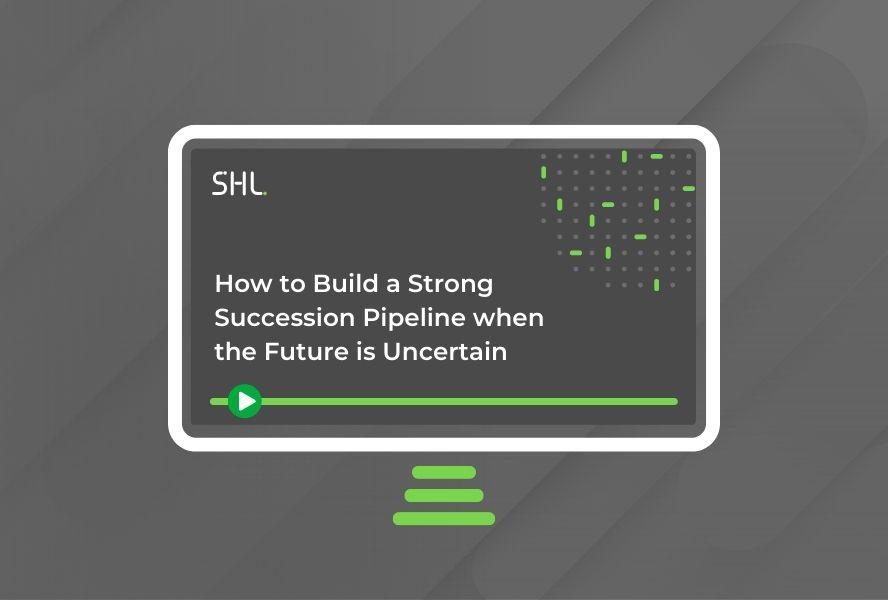 SHL.

How to Build a Strong Succession Pipeline when the Future is Uncertain